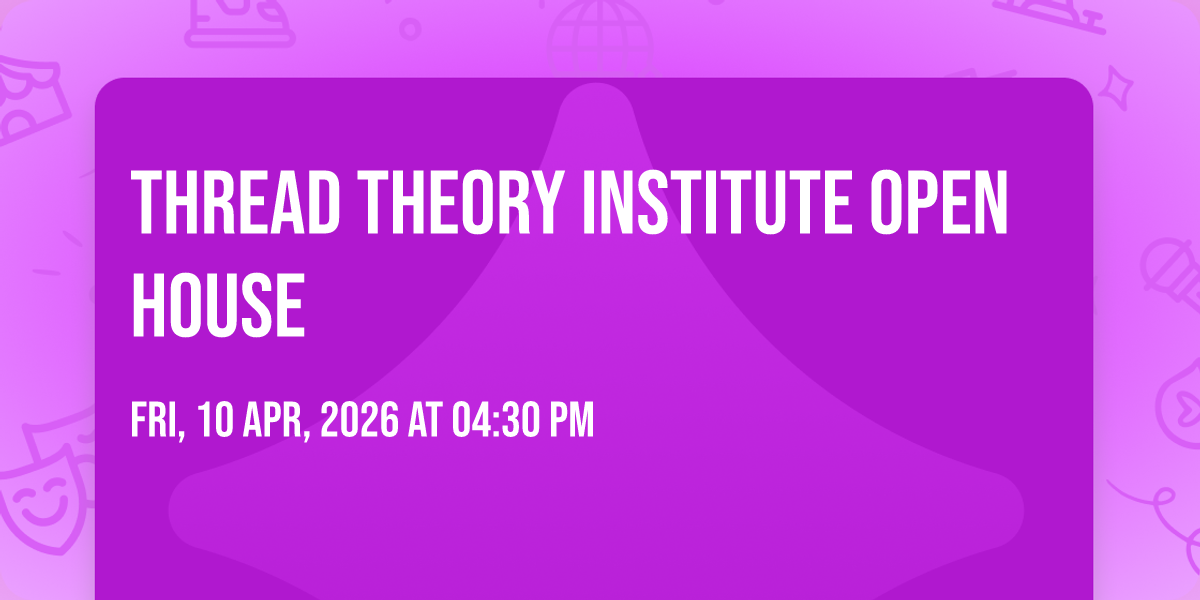 THREAD THEORY INSTITUTE OPEN HOUSE

FRI, 10 APR, 2026 AT 04:30 PM